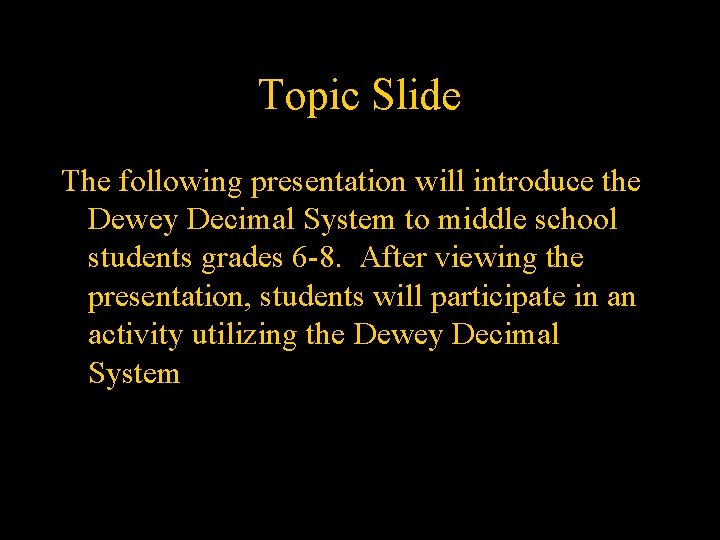 Topic Slide

The following presentation will introduce the Dewey Decimal System to middle school students grades 6-8. After viewing the presentation, students will participate in an activity utilizing the Dewey Decimal System